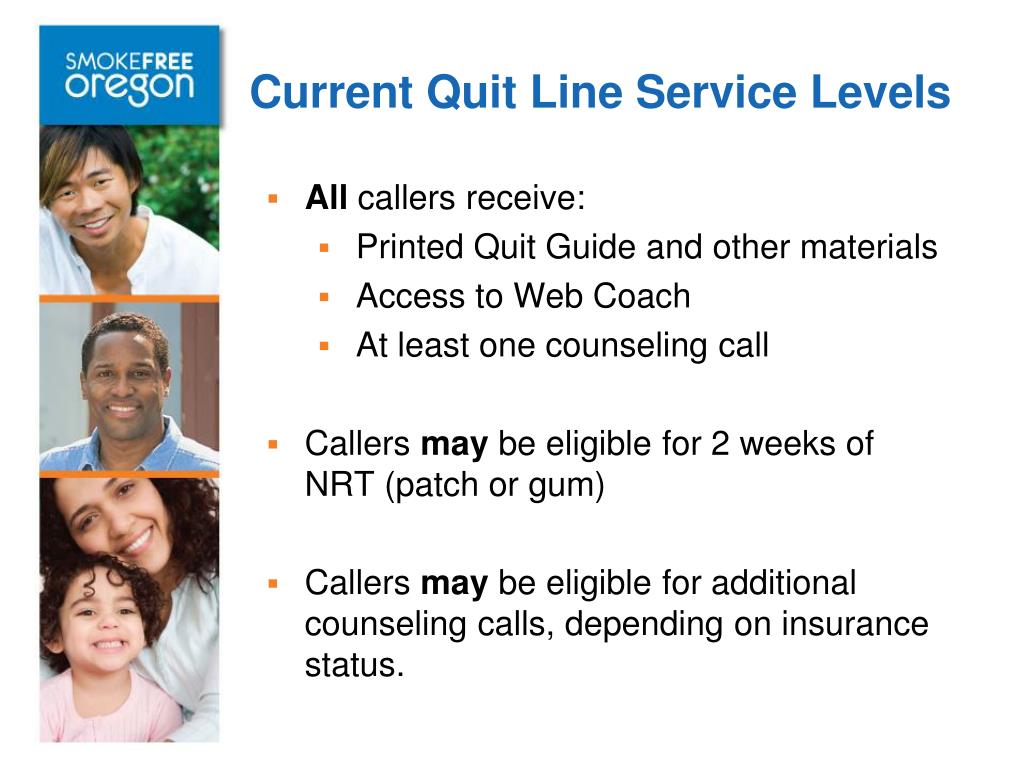 SMOKEFREE oregon

Current Quit Line Service Levels

▪ All callers receive:
▪ Printed Quit Guide and other materials
▪ Access to Web Coach
▪ At least one counseling call

▪ Callers may be eligible for 2 weeks of NRT (patch or gum)

▪ Callers may be eligible for additional counseling calls, depending on insurance status.